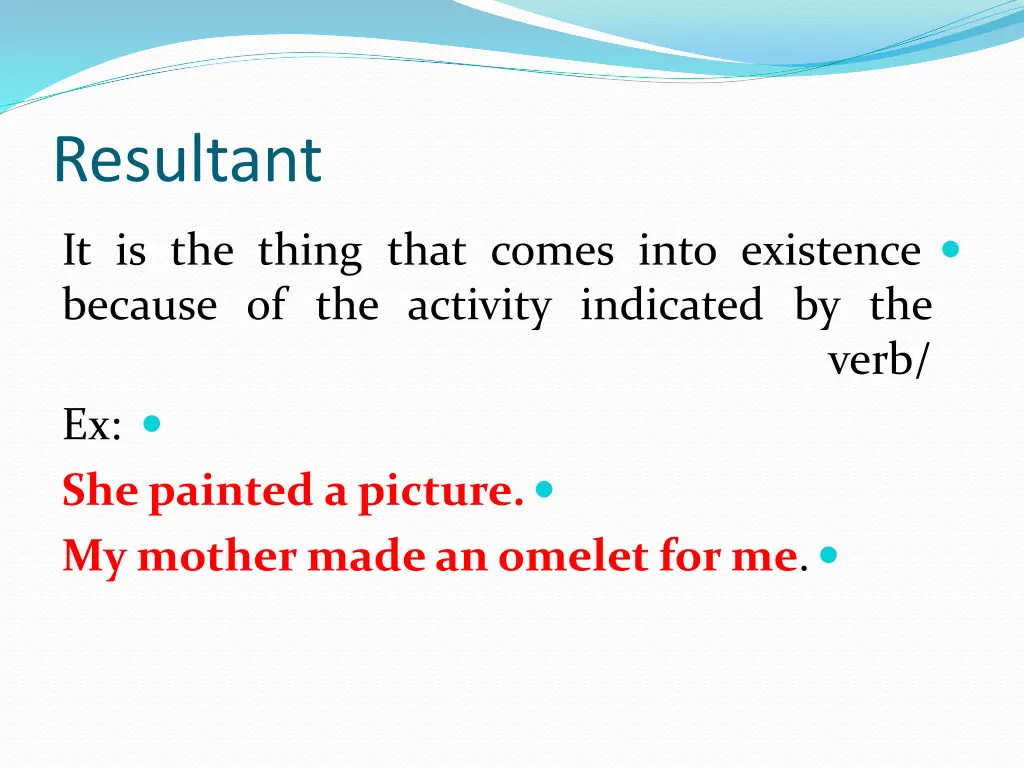 Resultant

It is the thing that comes into existence because of the activity indicated by the verb/

Ex:

She painted a picture.

My mother made an omelet for me.